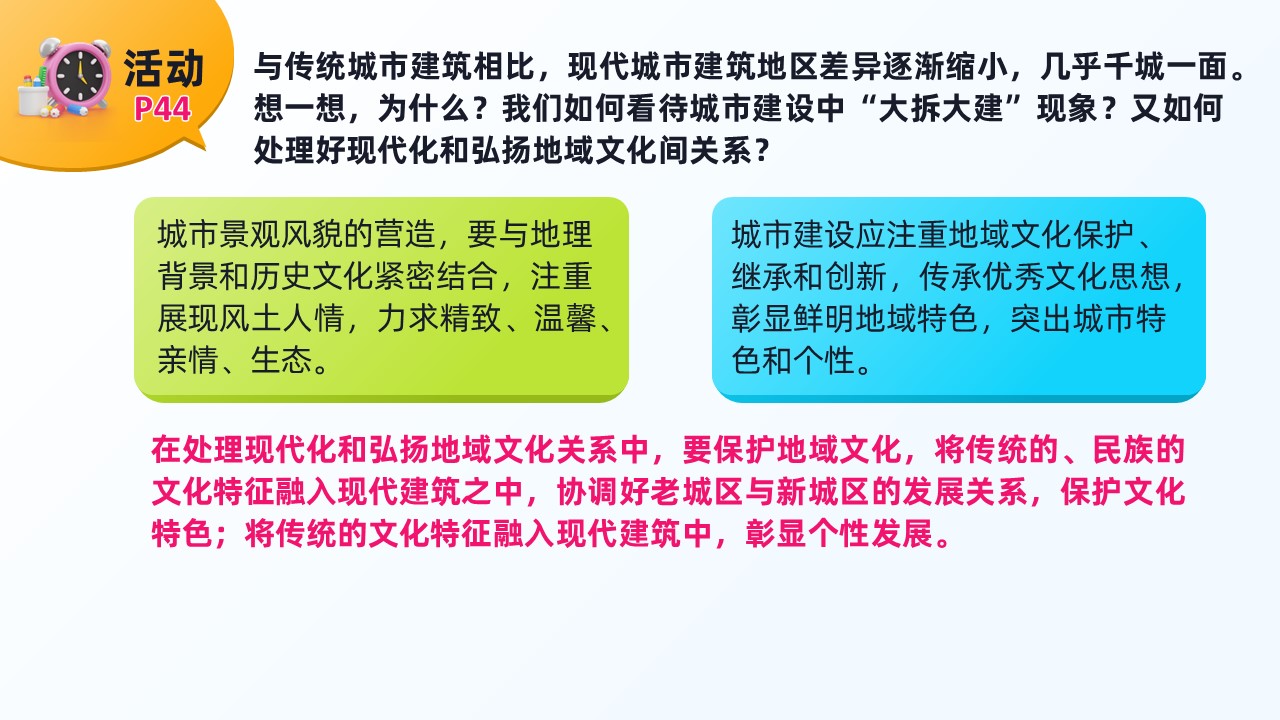 活动
P44

与传统城市建筑相比，现代城市建筑地区差异逐渐缩小，几乎千城一面。想一想，为什么？我们如何看待城市建设中“大拆大建”现象？又如何处理好现代化和弘扬地域文化间关系？

城市景观风貌的营造，要与地理背景和历史文化紧密结合，注重展现风土人情，力求精致、温馨、亲情、生态。

城市建设应注重地域文化保护、继承和创新，传承优秀文化思想，彰显鲜明地域特色，突出城市特色和个性。

在处理现代化和弘扬地域文化关系中，要保护地域文化，将传统的、民族的文化特征融入现代建筑之中，协调好老城区与新城区的发展关系，保护文化特色；将传统的文化特征融入现代建筑中，彰显个性发展。